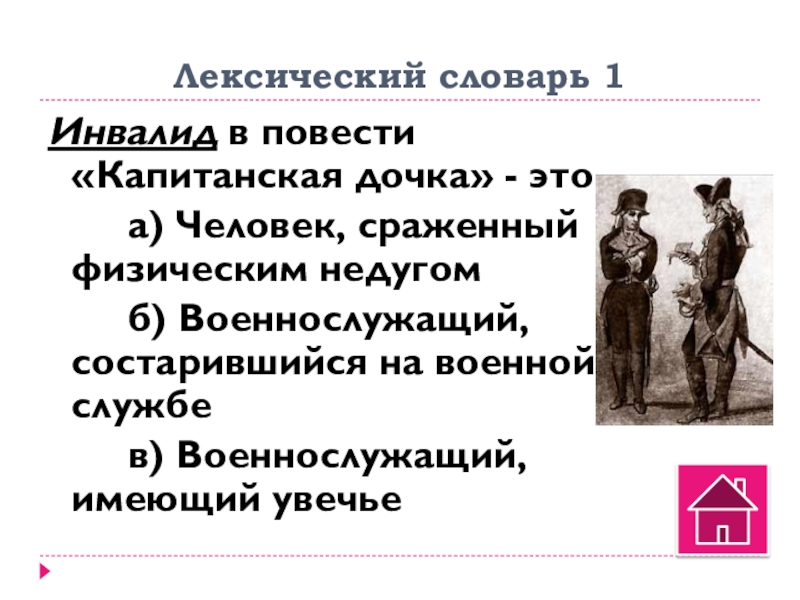 Лексический словарь 1

Инвалид в повести «Капитанская дочка» - это

а) Человек, сраженный физическим недугом

б) Военнослужащий, состарившийся на военной службе

в) Военнослужащий, имеющий увечье